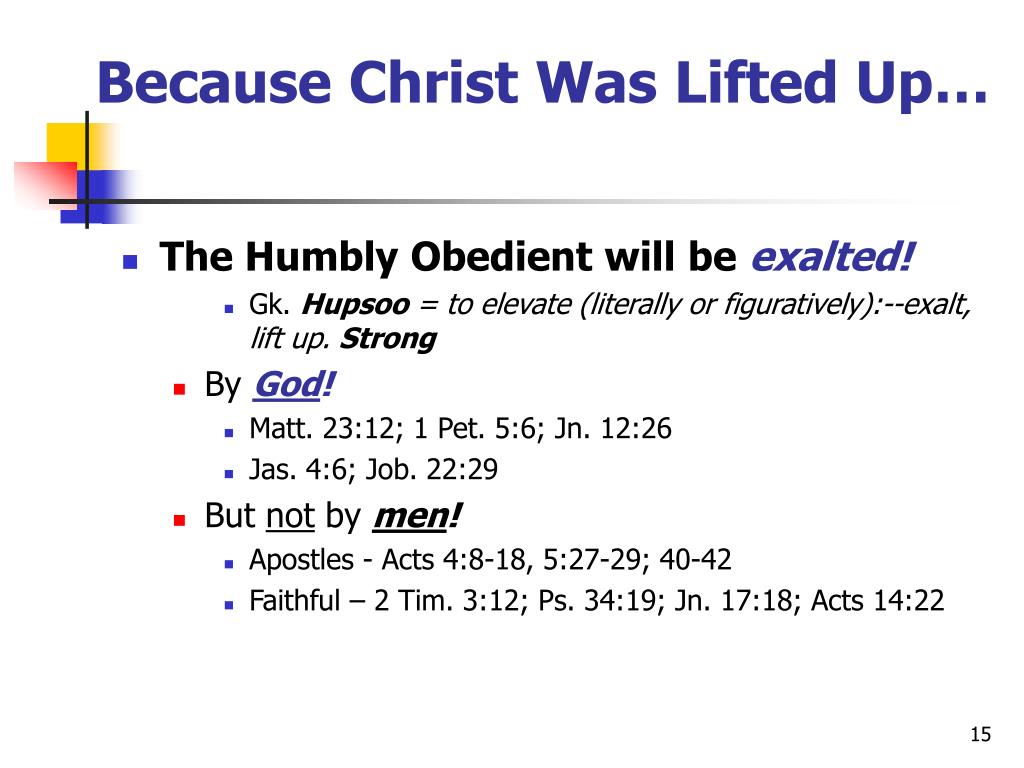 Because Christ Was Lifted Up…

The Humbly Obedient will be exalted!

Gk. Hupsoo = to elevate (literally or figuratively):--exalt, lift up. Strong

By God!

Matt. 23:12; 1 Pet. 5:6; Jn. 12:26

Jas. 4:6; Job. 22:29

But not by men!

Apostles - Acts 4:8-18, 5:27-29; 40-42

Faithful – 2 Tim. 3:12; Ps. 34:19; Jn. 17:18; Acts 14:22

15